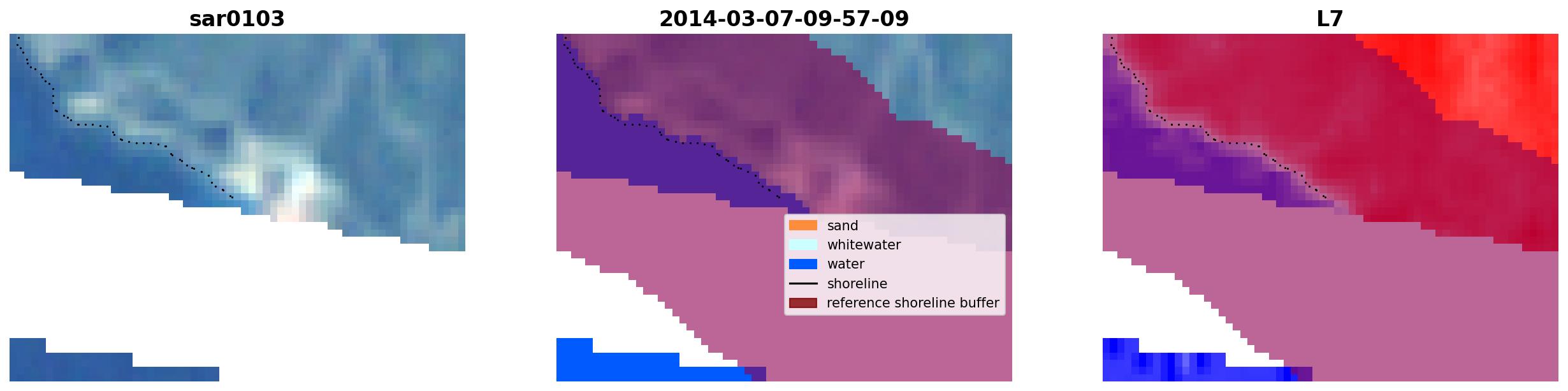 sar0103

2014-03-07-09-57-09

sand
whitewater
water
shoreline
reference shoreline buffer

L7